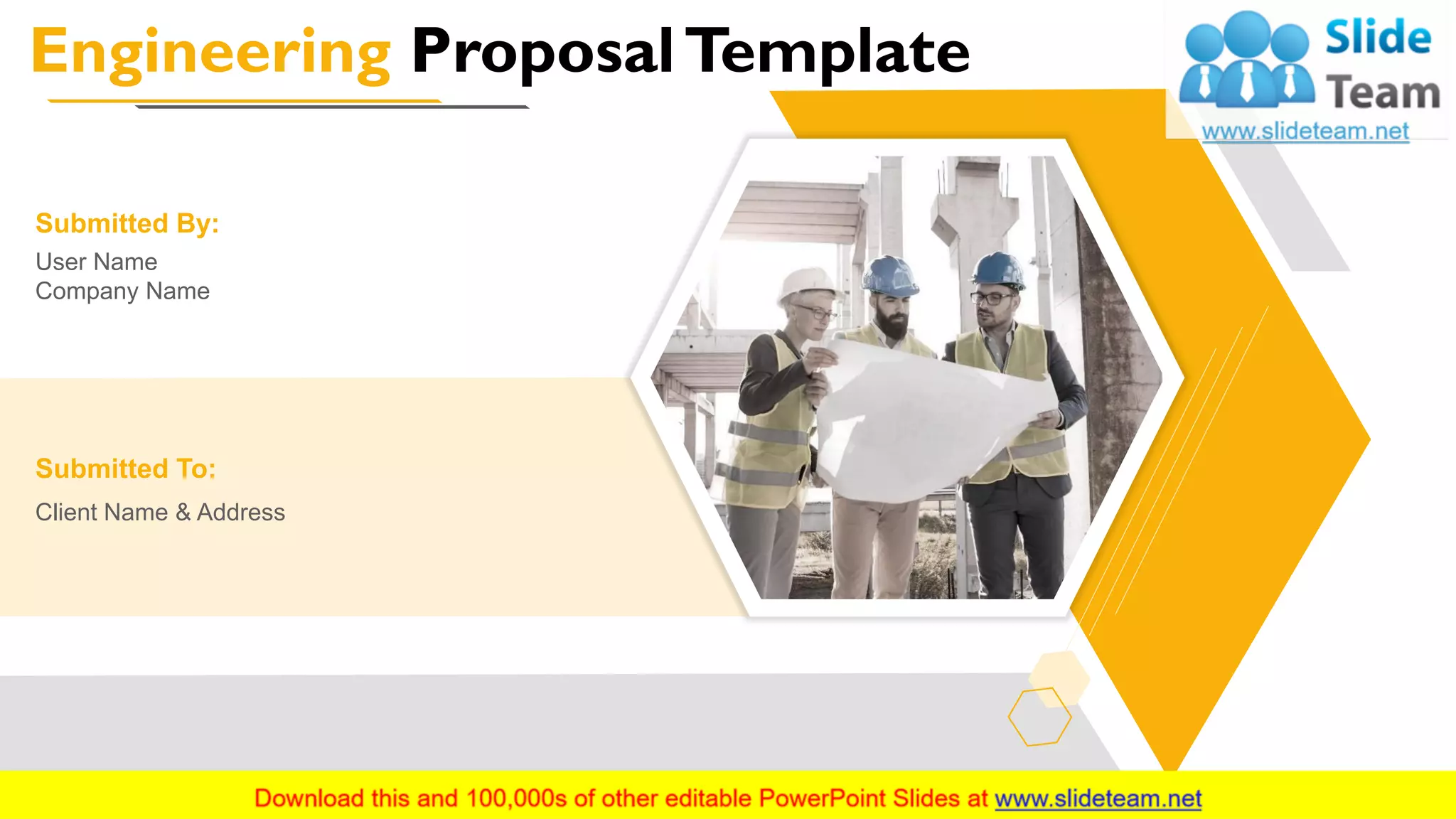 Engineering Proposal Template

Slide Team
www.slideteam.net

Submitted By:
User Name
Company Name

Submitted To:
Client Name & Address

Download this and 100,000s of other editable PowerPoint Slides at www.slideteam.net